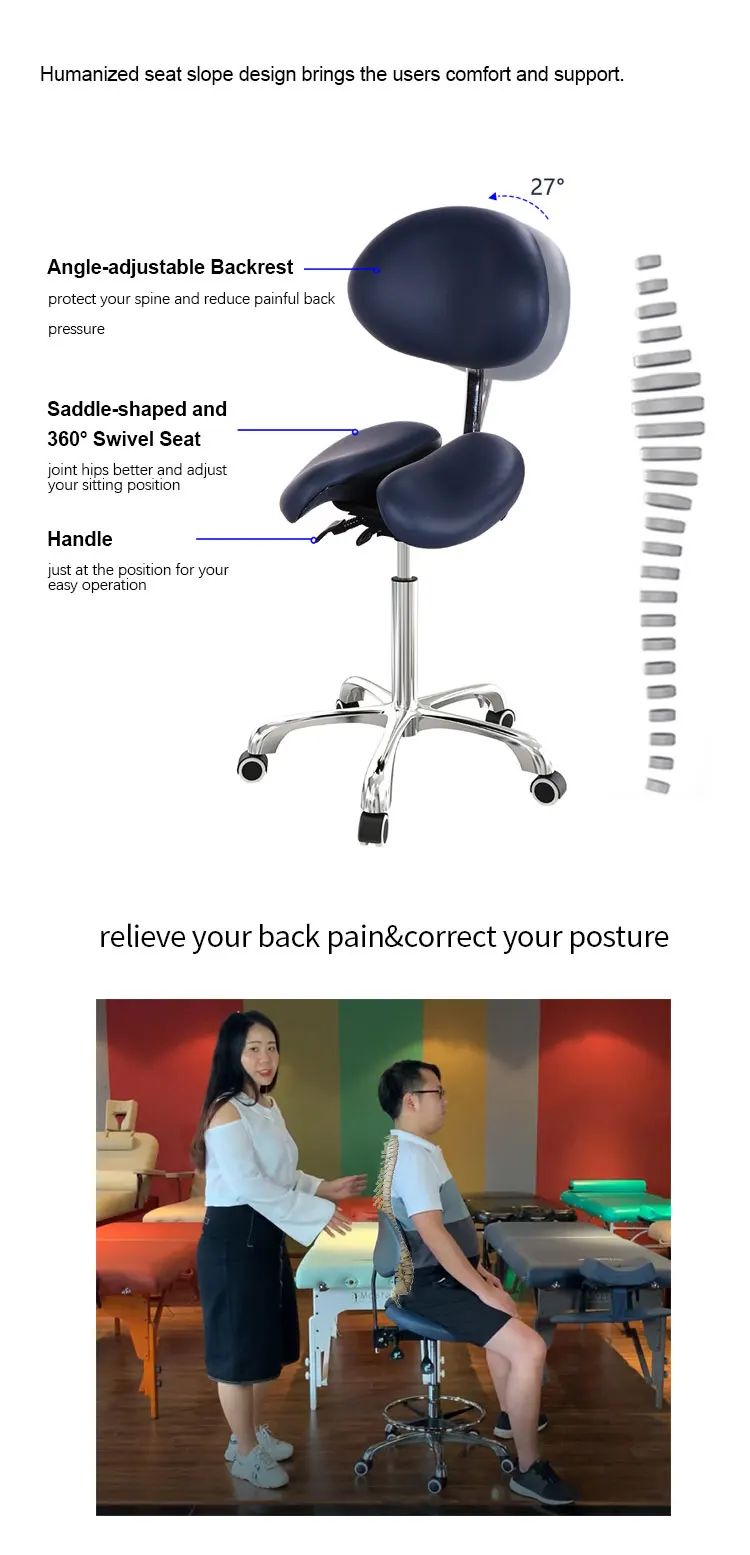 Humanized seat slope design brings the users comfort and support.

27°

Angle-adjustable Backrest
protect your spine and reduce painful back pressure

Saddle-shaped and 360° Swivel Seat
joint hips better and adjust your sitting position

Handle
just at the position for your easy operation

relieve your back pain&correct your posture